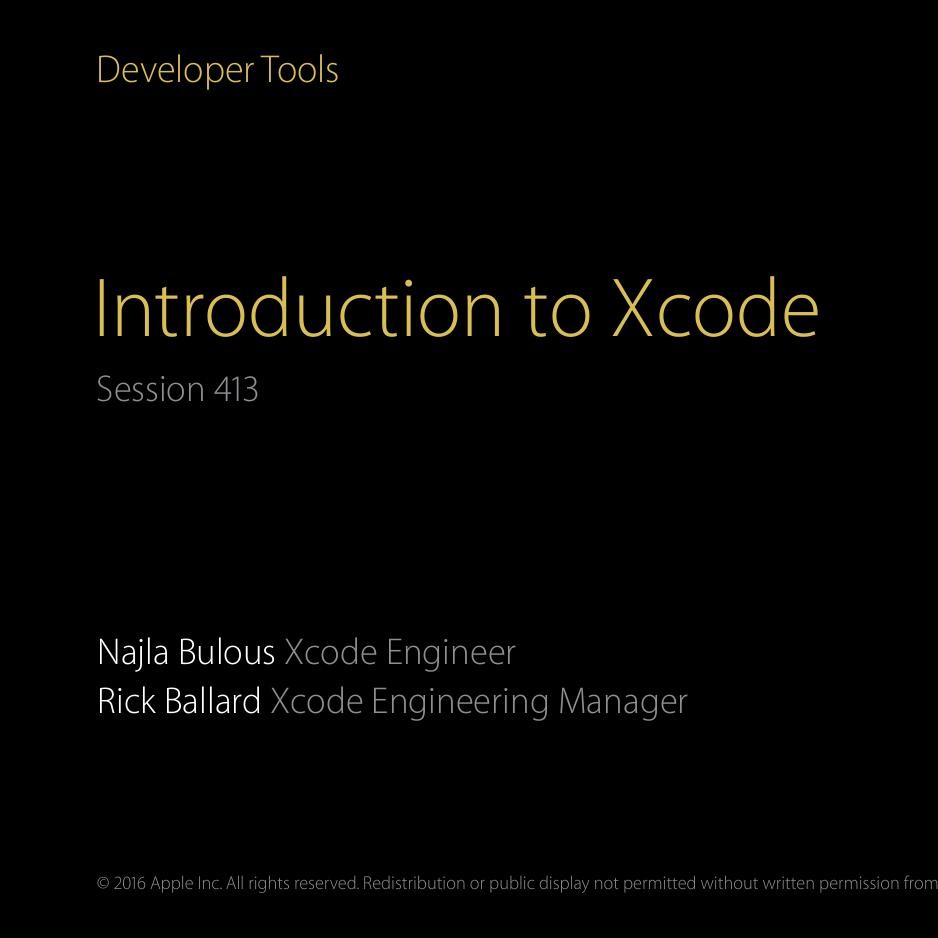 Developer Tools

Introduction to Xcode

Session 413

Najla Bulous Xcode Engineer
Rick Ballard Xcode Engineering Manager

© 2016 Apple Inc. All rights reserved. Redistribution or public display not permitted without written permission from